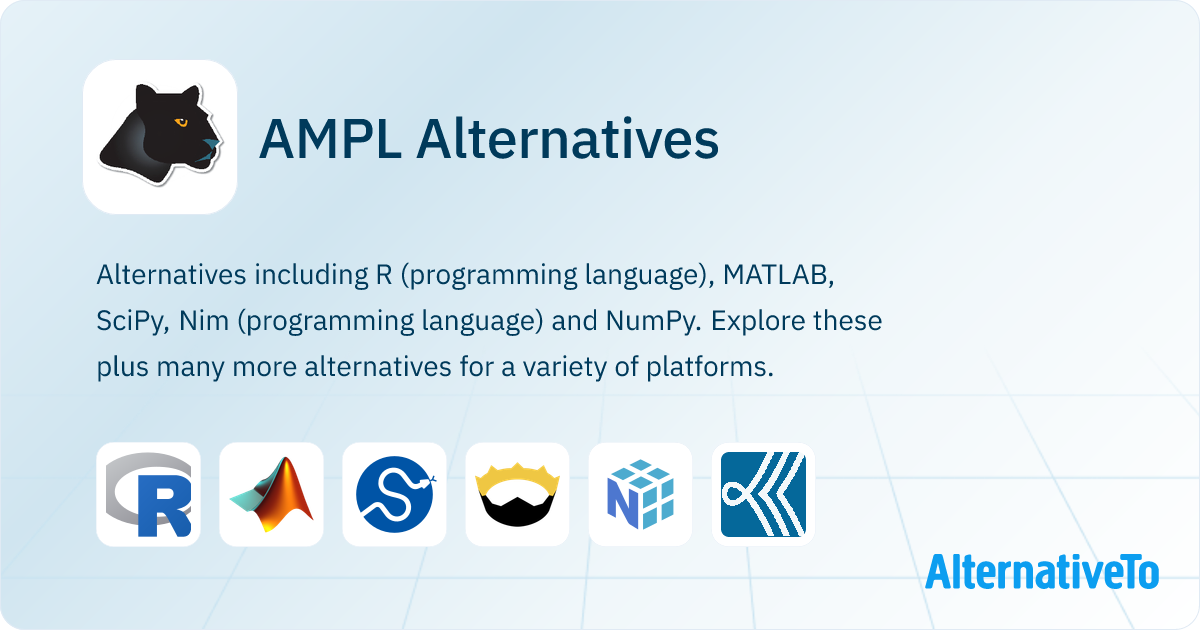 AMPL Alternatives

Alternatives including R (programming language), MATLAB, SciPy, Nim (programming language) and NumPy. Explore these plus many more alternatives for a variety of platforms.

R

N

AlternativeTo